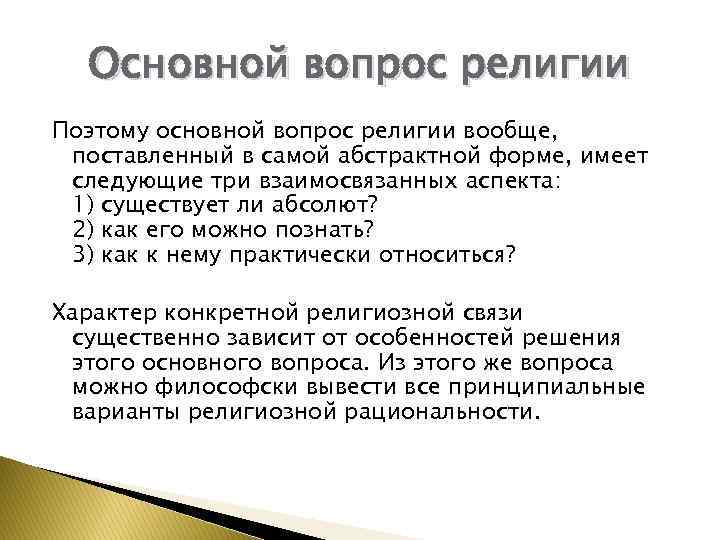 Основной вопрос религии

Поэтому основной вопрос религии вообще, поставленный в самой абстрактной форме, имеет следующие три взаимосвязанных аспекта:
1) существует ли абсолют?
2) как его можно познать?
3) как к нему практически относиться?

Характер конкретной религиозной связи существенно зависит от особенностей решения этого основного вопроса. Из этого же вопроса можно философски вывести все принципиальные варианты религиозной рациональности.